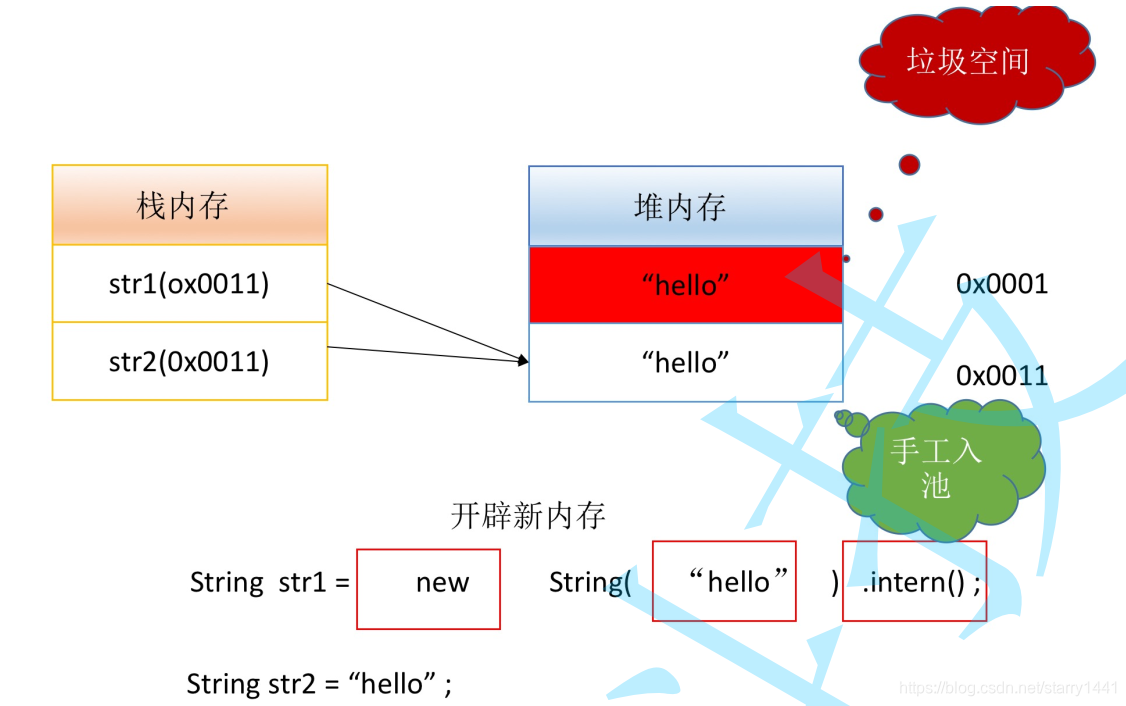 垃圾空间

栈内存

str1(ox0011)

str2(0x0011)

堆内存

“hello”

“hello”

0x0001

0x0011

手工入池

开辟新内存

String str1 = new String( “hello” ) .intern() ;

String str2 = “hello” ;

https://blog.csdn.net/starry1441